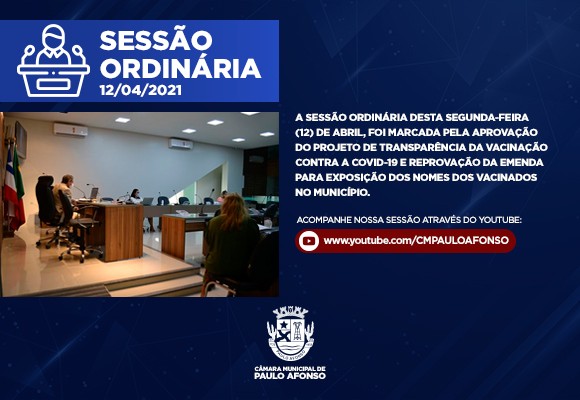 SESSÃO ORDINÁRIA
12/04/2021

A SESSÃO ORDINÁRIA DESTA SEGUNDA-FEIRA (12) DE ABRIL, FOI MARCADA PELA APROVAÇÃO DO PROJETO DE TRANSPARÊNCIA DA VACINAÇÃO CONTRA A COVID-19 E REPROVAÇÃO DA EMENDA PARA EXPOSIÇÃO DOS NOMES DOS VACINADOS NO MUNICÍPIO.

ACOMPANHE NOSSA SESSÃO ATRAVÉS DO YOUTUBE:

www.youtube.com/CMPAULOAFONSO

PAULO AFONSO

CÂMARA MUNICIPAL DE
PAULO AFONSO